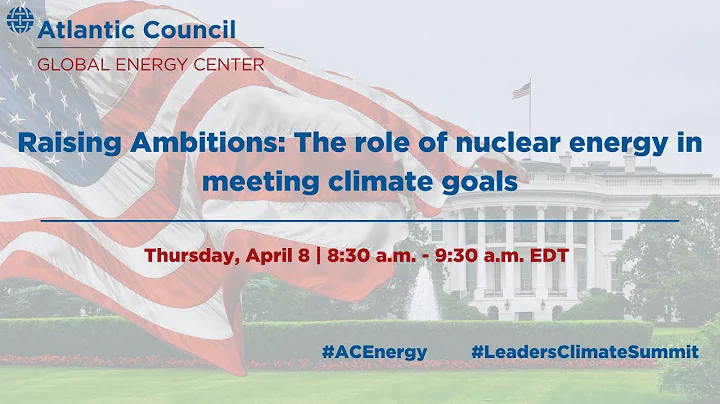 Atlantic Council
GLOBAL ENERGY CENTER

Raising Ambitions: The role of nuclear energy in meeting climate goals

Thursday, April 8 | 8:30 a.m. - 9:30 a.m. EDT

#ACEnergy #LeadersClimateSummit